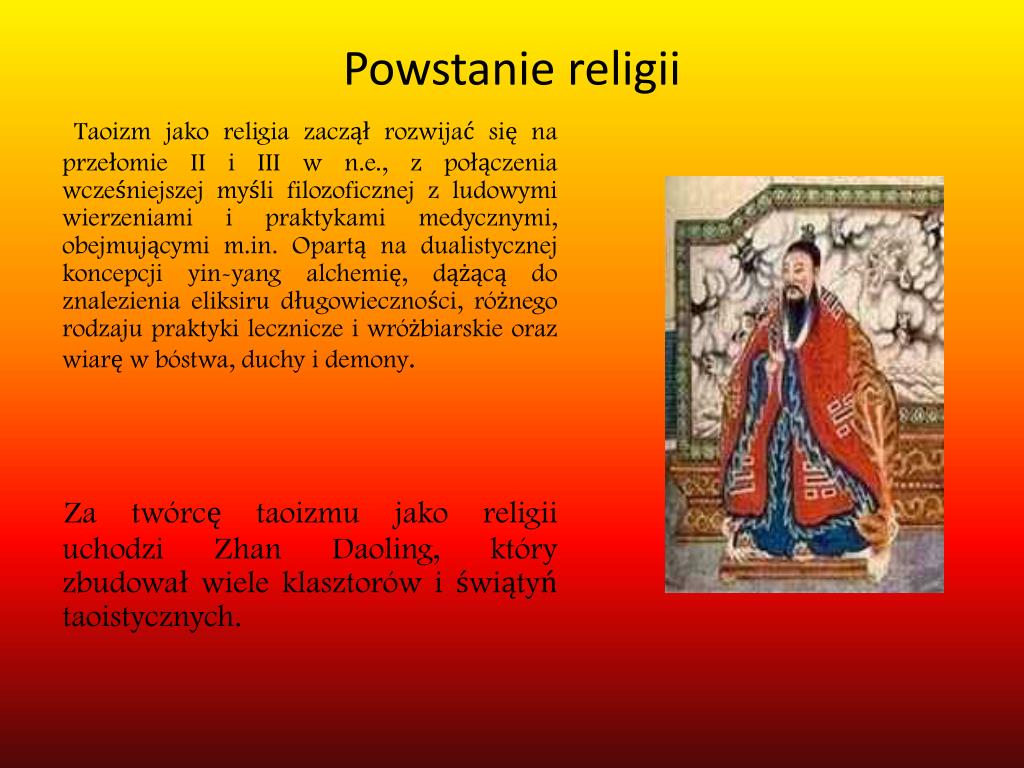 Powstanie religii

Taoizm jako religia zaczął rozwijać się na przełomie II i III w n.e., z połączenia wcześniejszej myśli filozoficznej z ludowymi wierzeniami i praktykami medycznymi, obejmującymi m.in. Opartą na dualistycznej koncepcji yin-yang alchemię, dążącą do znalezienia eliksiru długowieczności, różnego rodzaju praktyki lecznicze i wróżbiarskie oraz wiarę w bóstwa, duchy i demony.

Za twórcę taoizmu jako religii uchodzi Zhan Daoling, który zbudował wiele klasztorów i świątyń taoistycznych.